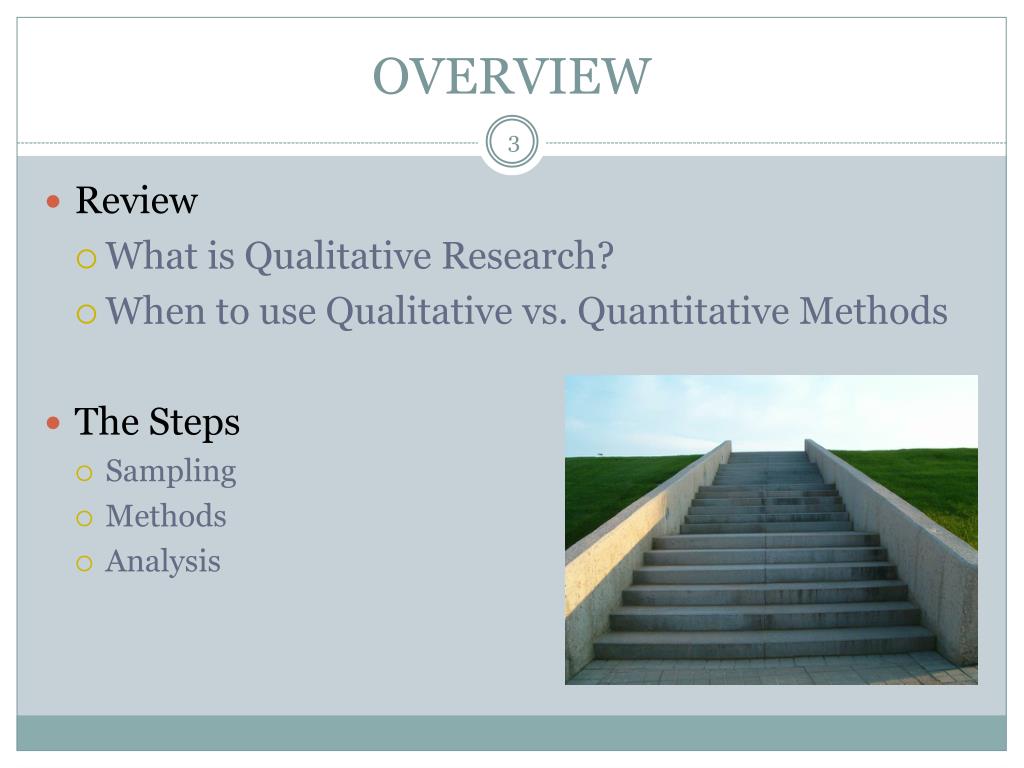 OVERVIEW

3

- Review
  - What is Qualitative Research?
  - When to use Qualitative vs. Quantitative Methods

- The Steps
  - Sampling
  - Methods
  - Analysis